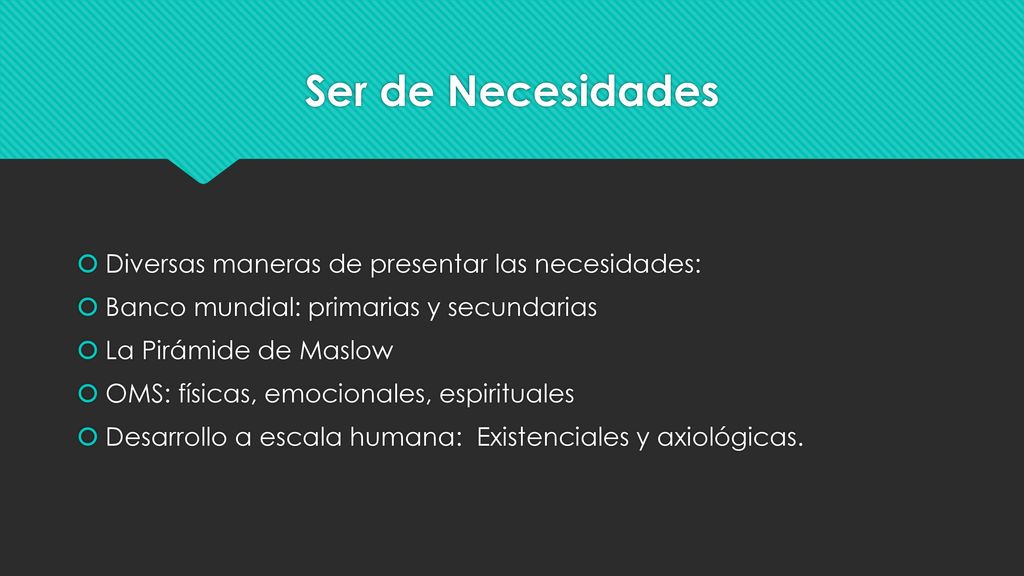 Ser de Necesidades

Diversas maneras de presentar las necesidades:
Banco mundial: primarias y secundarias
La Pirámide de Maslow
OMS: físicas, emocionales, espirituales
Desarrollo a escala humana: Existenciales y axiológicas.